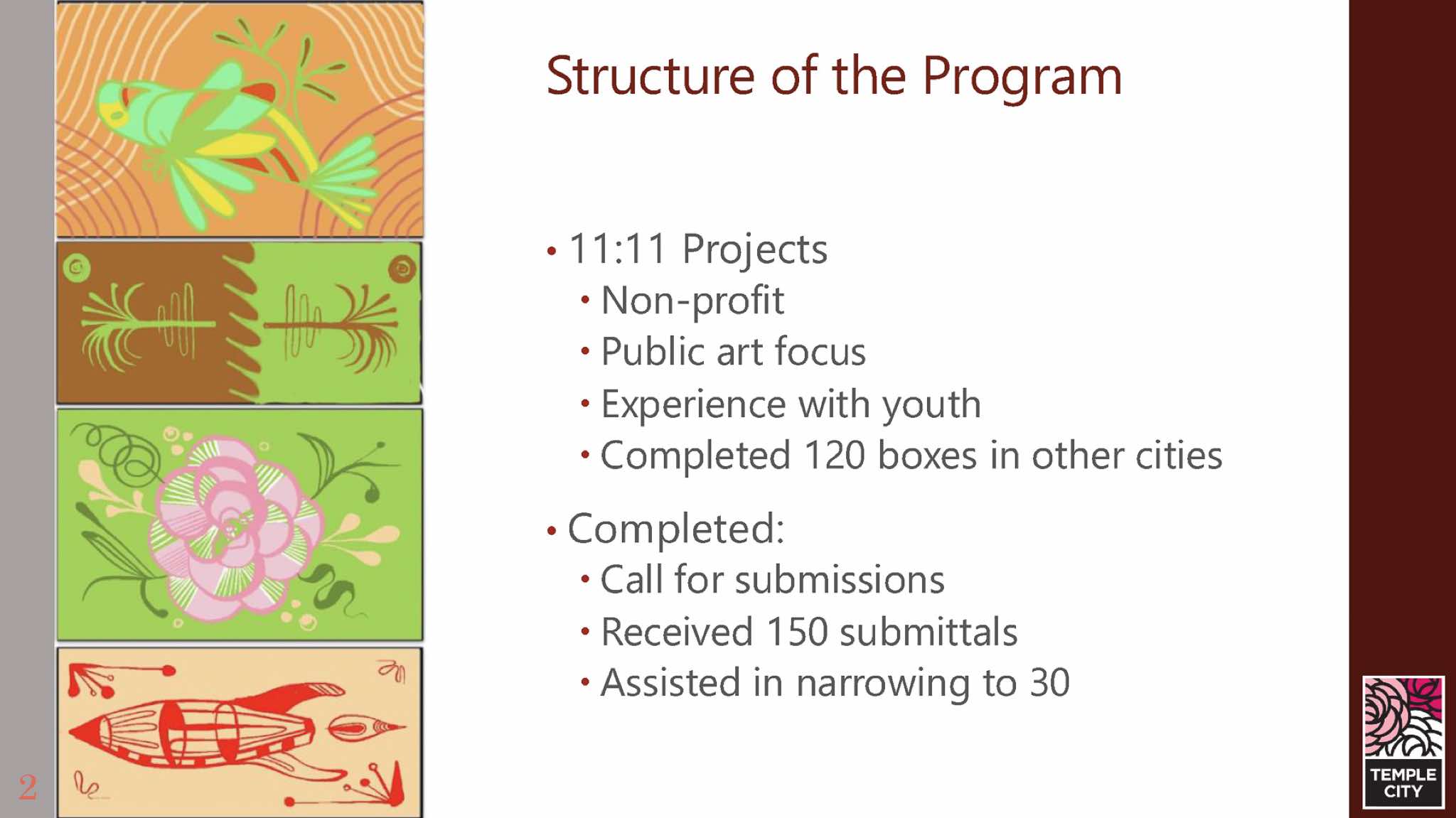 Structure of the Program

• 11:11 Projects
  • Non-profit
  • Public art focus
  • Experience with youth
  • Completed 120 boxes in other cities

• Completed:
  • Call for submissions
  • Received 150 submittals
  • Assisted in narrowing to 30

2

TEMPLE CITY